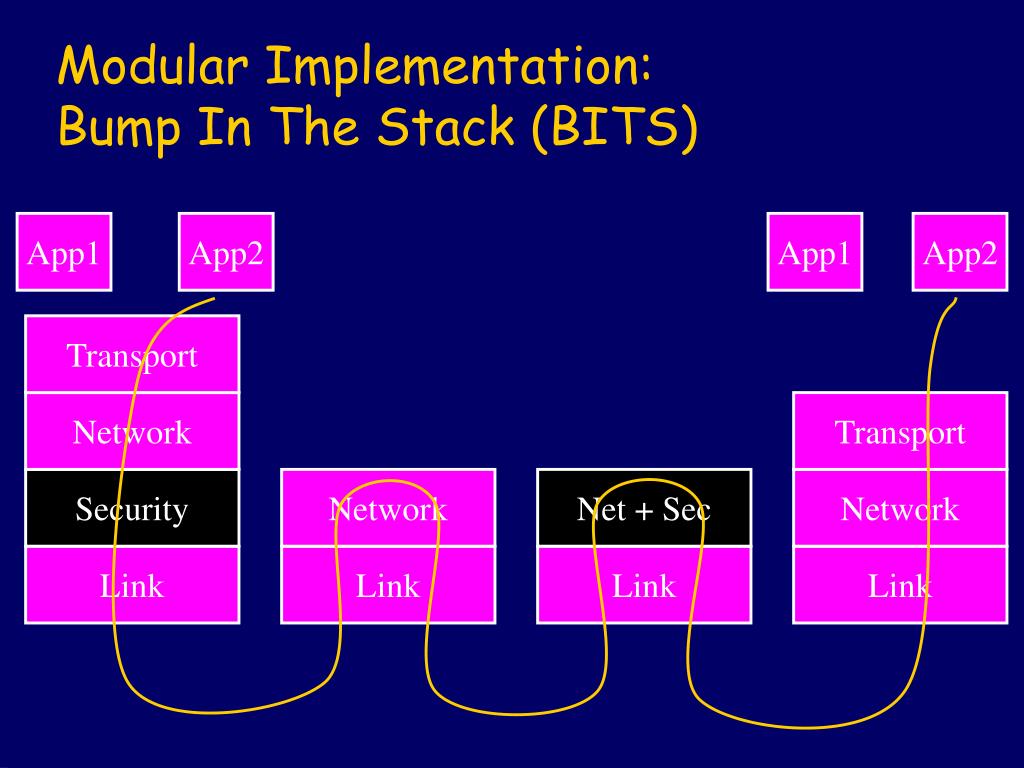 Modular Implementation:
Bump In The Stack (BITS)

App1

App2

App1

App2

Transport

Network

Security

Link

Network

Link

Net + Sec

Link

Transport

Network

Link